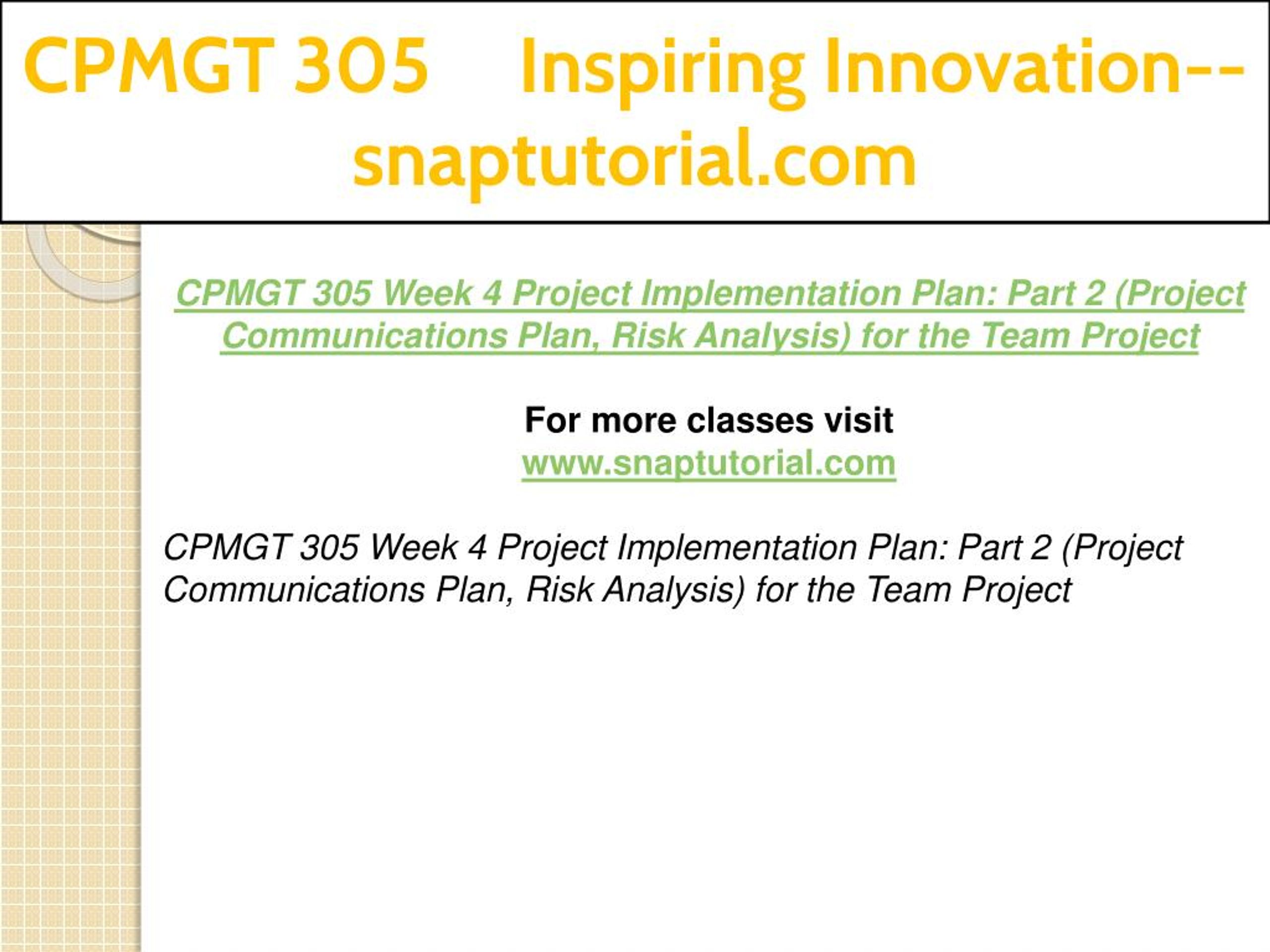 CPMGT 305 Inspiring Innovation--snaptutorial.com

CPMGT 305 Week 4 Project Implementation Plan: Part 2 (Project Communications Plan, Risk Analysis) for the Team Project

For more classes visit
www.snaptutorial.com

CPMGT 305 Week 4 Project Implementation Plan: Part 2 (Project Communications Plan, Risk Analysis) for the Team Project